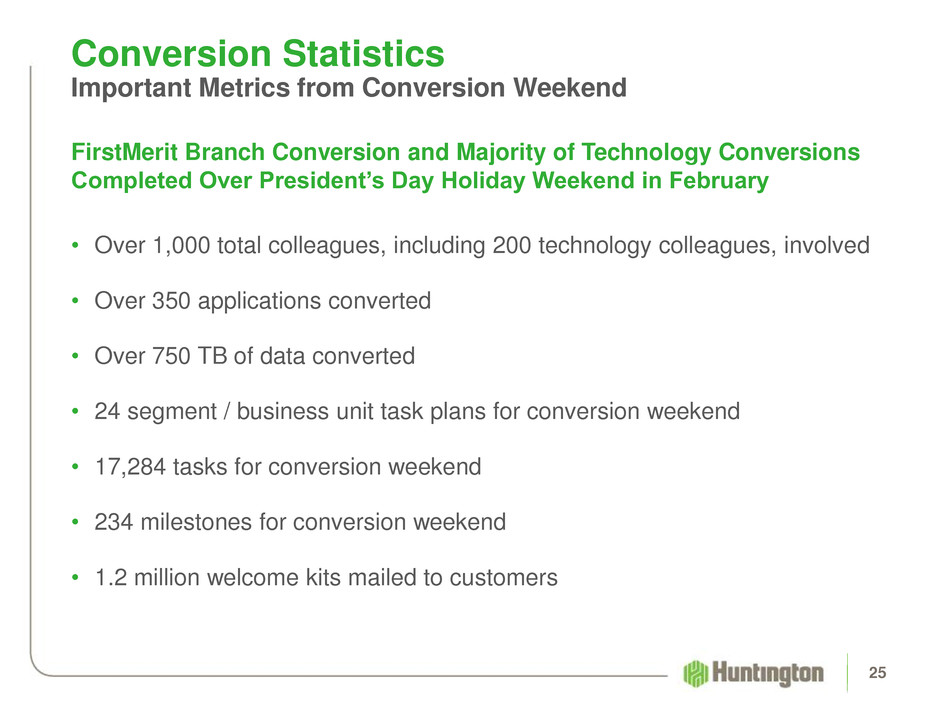 Conversion Statistics
Important Metrics from Conversion Weekend

FirstMerit Branch Conversion and Majority of Technology Conversions Completed Over President's Day Holiday Weekend in February

• Over 1,000 total colleagues, including 200 technology colleagues, involved

• Over 350 applications converted

• Over 750 TB of data converted

• 24 segment / business unit task plans for conversion weekend

• 17,284 tasks for conversion weekend

• 234 milestones for conversion weekend

• 1.2 million welcome kits mailed to customers

Huntington

25